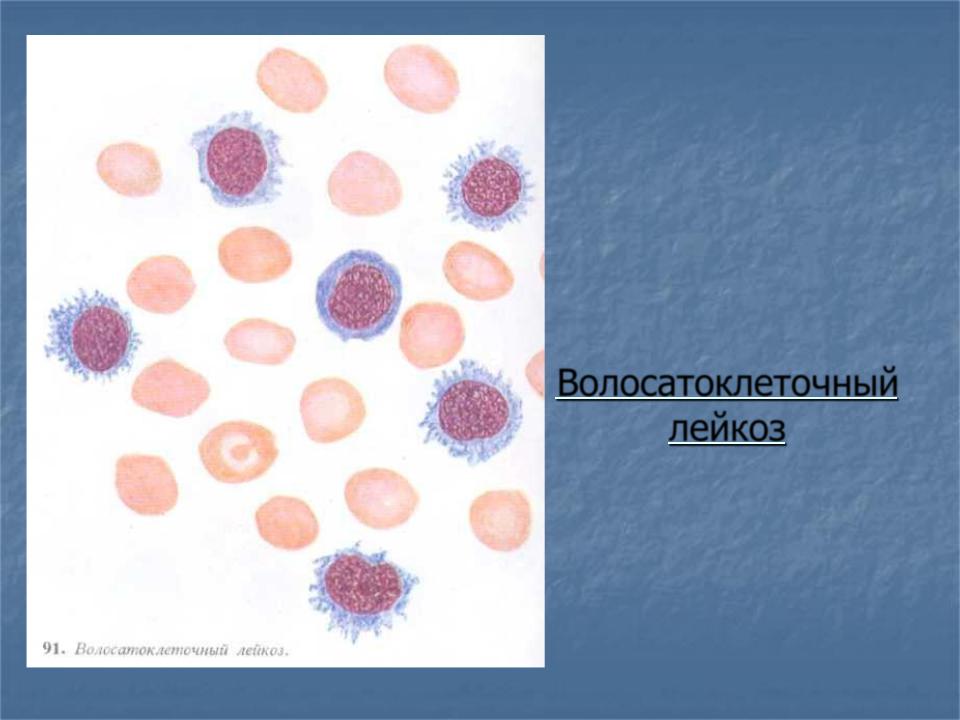 91. Волосатоклеточный лейкоз.

Волосатоклеточный лейкоз